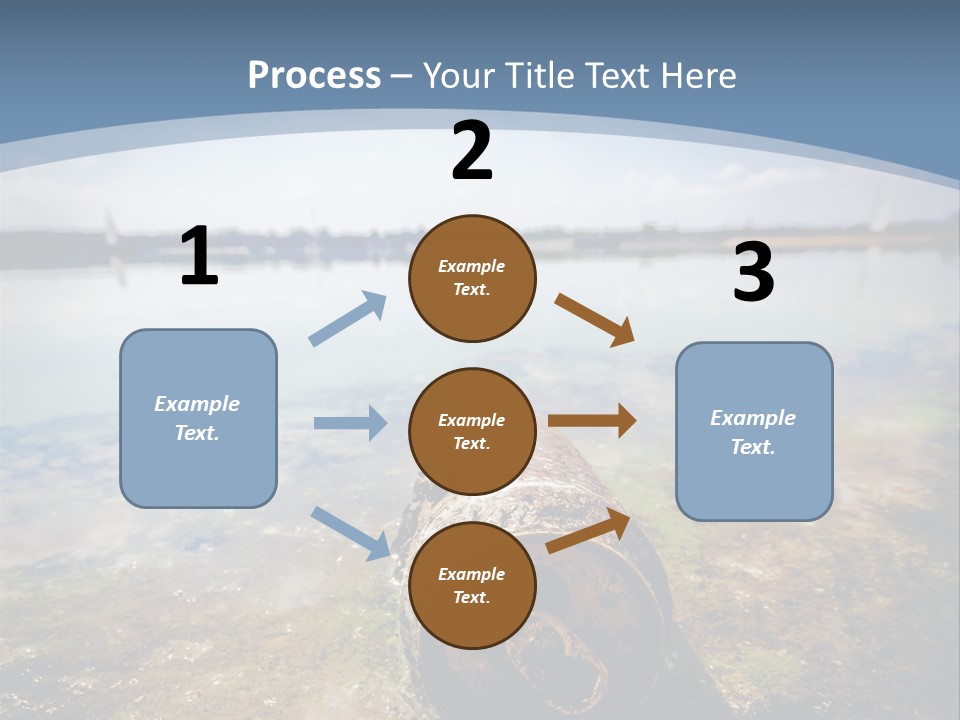 Process – Your Title Text Here

1

Example Text.

2

Example Text.

Example Text.

Example Text.

3

Example Text.